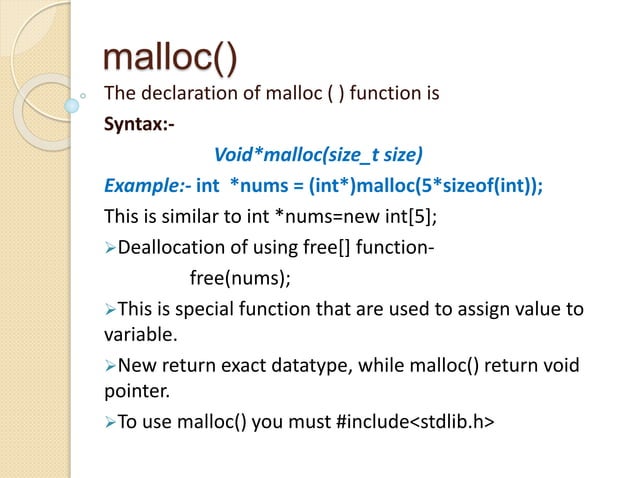 malloc()

The declaration of malloc ( ) function is

Syntax:-

Void*malloc(size_t size)

Example:- int *nums = (int*)malloc(5*sizeof(int));

This is similar to int *nums=new int[5];

➢Deallocation of using free[] function-

free(nums);

➢This is special function that are used to assign value to variable.

➢New return exact datatype, while malloc() return void pointer.

➢To use malloc() you must #include<stdlib.h>